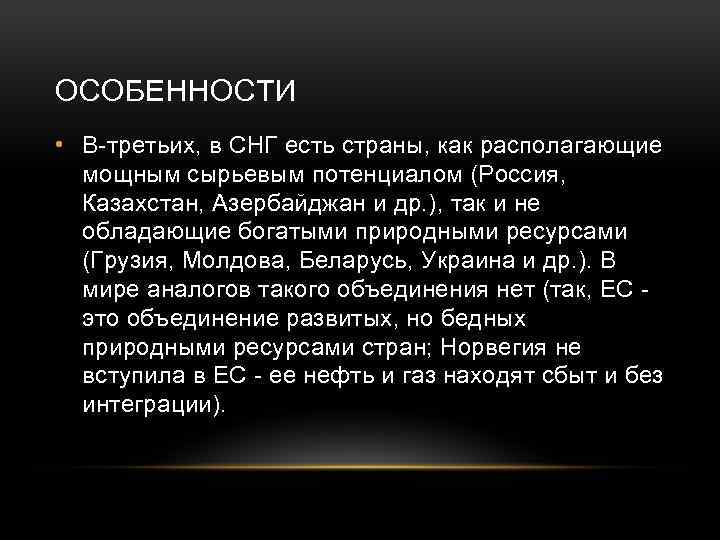 ОСОБЕННОСТИ

• В-третьих, в СНГ есть страны, как располагающие мощным сырьевым потенциалом (Россия, Казахстан, Азербайджан и др.), так и не обладающие богатыми природными ресурсами (Грузия, Молдова, Беларусь, Украина и др.). В мире аналогов такого объединения нет (так, ЕС - это объединение развитых, но бедных природными ресурсами стран; Норвегия не вступила в ЕС - ее нефть и газ находят сбыт и без интеграции).